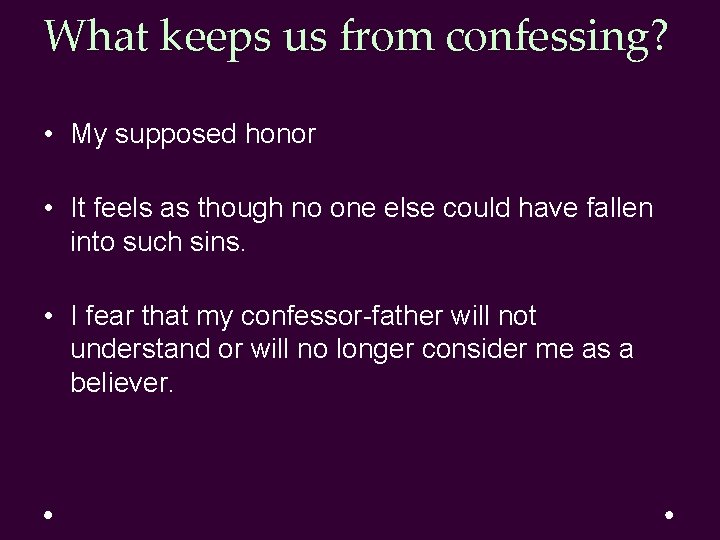 What keeps us from confessing?

• My supposed honor

• It feels as though no one else could have fallen into such sins.

• I fear that my confessor-father will not understand or will no longer consider me as a believer.